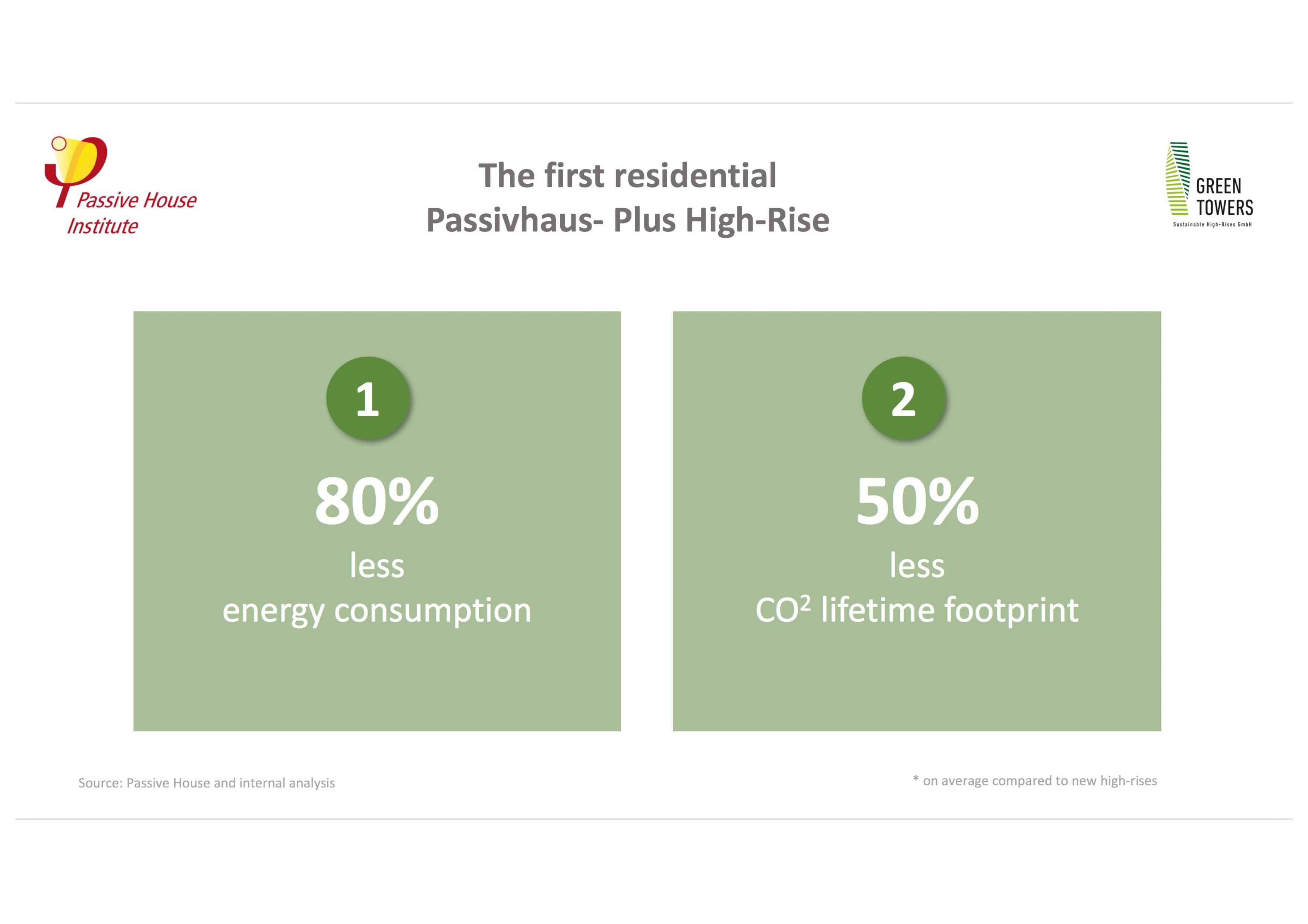 Passive House Institute

The first residential
Passivhaus- Plus High-Rise

GREEN TOWERS
Sustainable High-Rises GmbH

1

80%
less
energy consumption

2

50%
less
$CO^2$ lifetime footprint

Source: Passive House and internal analysis

* on average compared to new high-rises